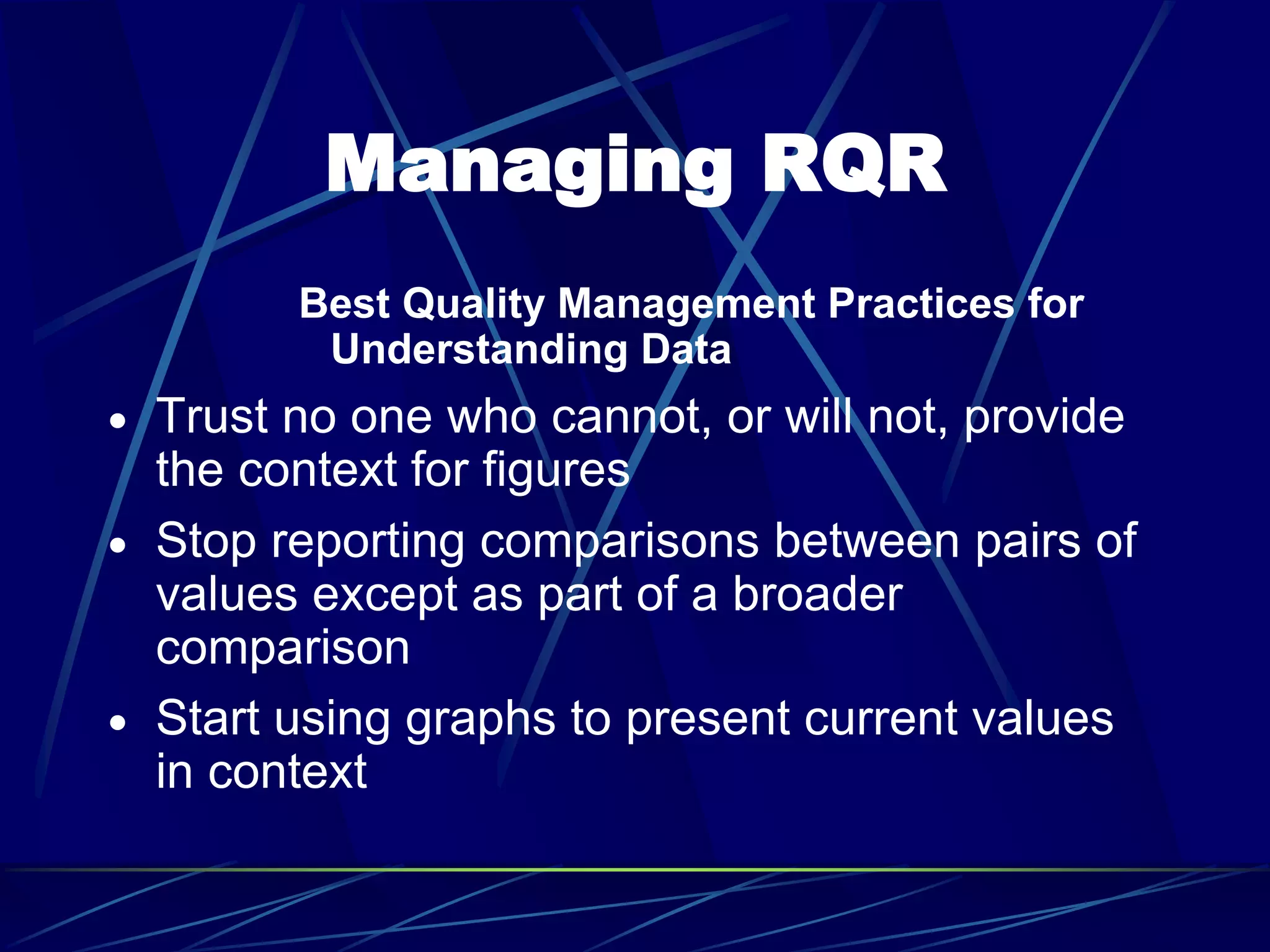 Managing RQR

Best Quality Management Practices for Understanding Data

• Trust no one who cannot, or will not, provide the context for figures
• Stop reporting comparisons between pairs of values except as part of a broader comparison
• Start using graphs to present current values in context